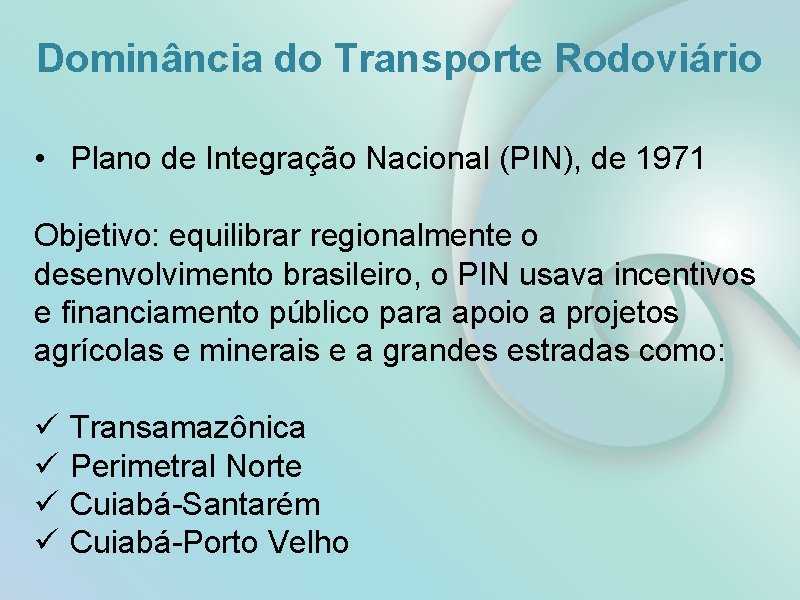 Dominância do Transporte Rodoviário

• Plano de Integração Nacional (PIN), de 1971

Objetivo: equilibrar regionalmente o desenvolvimento brasileiro, o PIN usava incentivos e financiamento público para apoio a projetos agrícolas e minerais e a grandes estradas como:

✓ Transamazônica
✓ Perimetral Norte
✓ Cuiabá-Santarém
✓ Cuiabá-Porto Velho